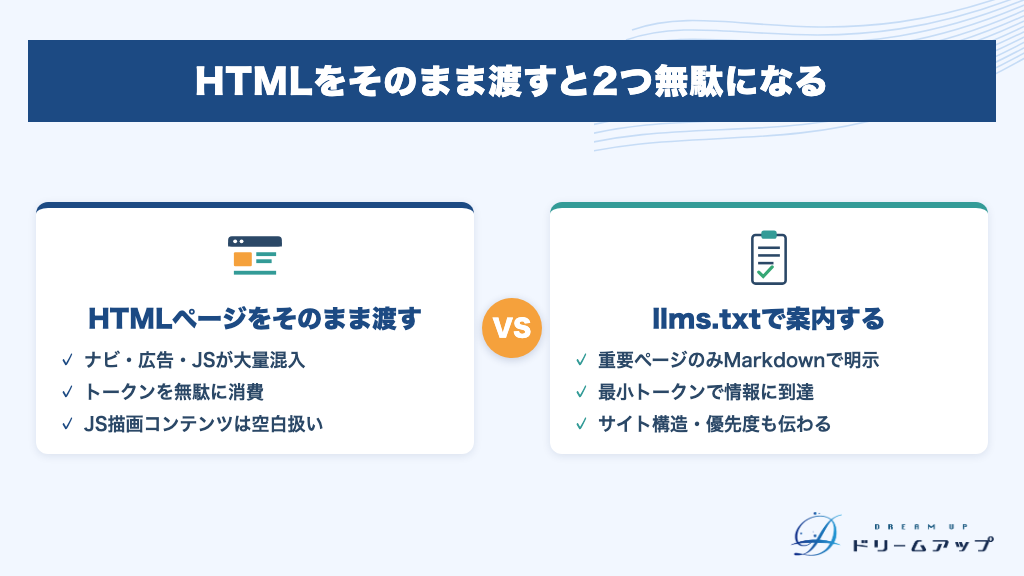 HTMLをそのまま渡すと2つ無駄になる

HTMLページをそのまま渡す

✓ ナビ・広告・JSが大量混入
✓ トークンを無駄に消費
✓ JS描画コンテンツは空白扱い

VS

llms.txtで案内する

✓ 重要ページのみMarkdownで明示
✓ 最小トークンで情報に到達
✓ サイト構造・優先度も伝わる

DREAM UP
ドリームアップ